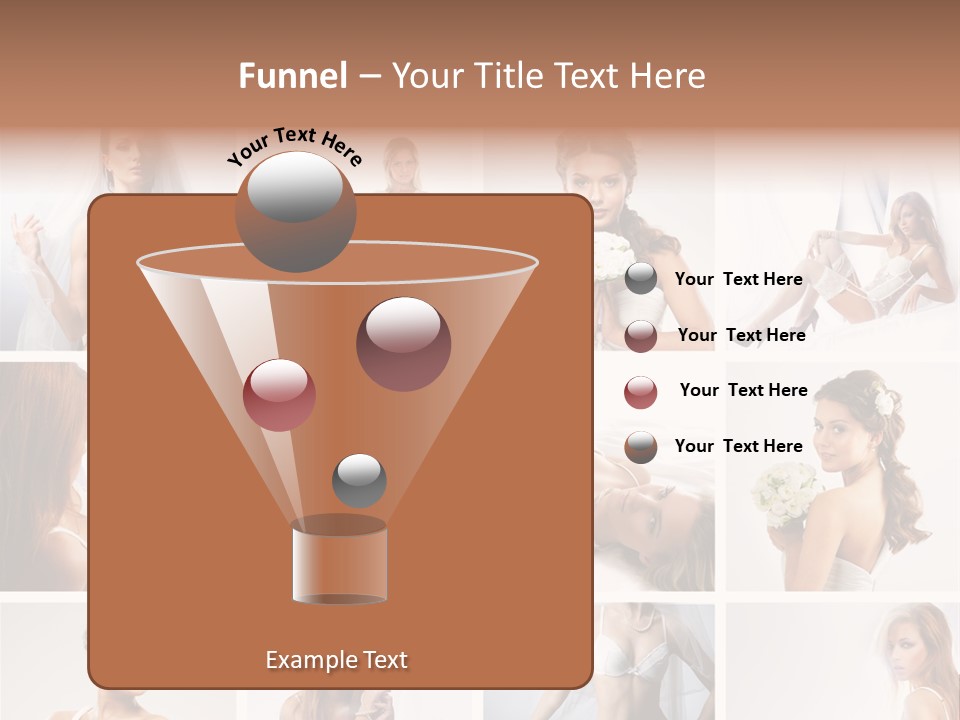 Funnel – Your Title Text Here

Your Text Here

Your Text Here

Your Text Here

Your Text Here

Your Text Here

Example Text